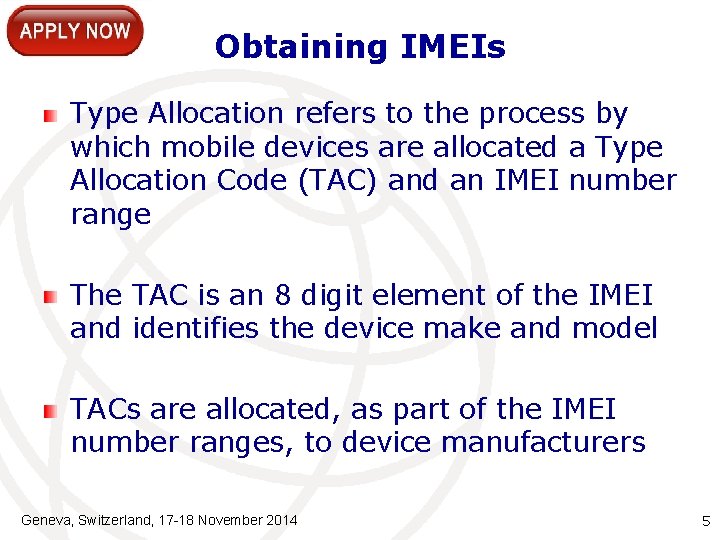 APPLY NOW

Obtaining IMEIs

Type Allocation refers to the process by which mobile devices are allocated a Type Allocation Code (TAC) and an IMEI number range

The TAC is an 8 digit element of the IMEI and identifies the device make and model

TACs are allocated, as part of the IMEI number ranges, to device manufacturers

Geneva, Switzerland, 17-18 November 2014

5